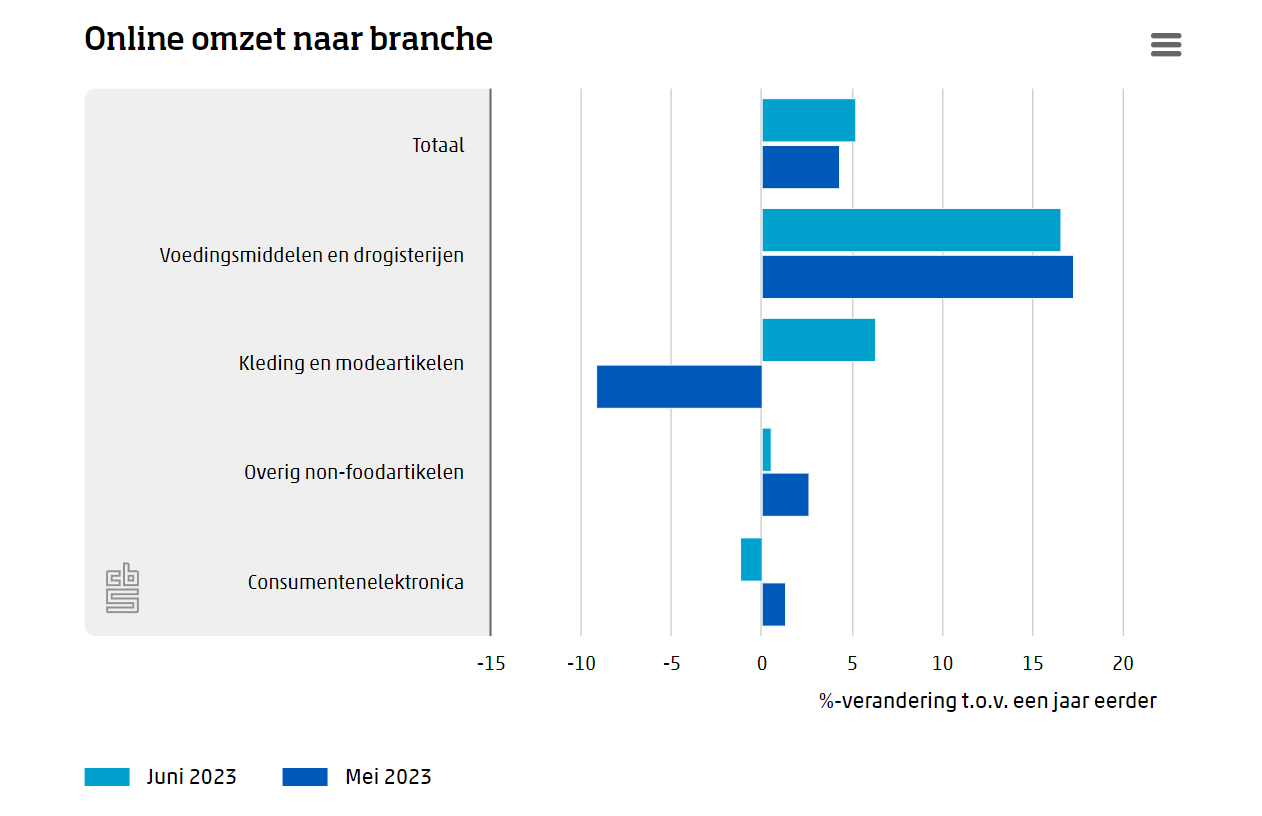 Online omzet naar branche

Totaal

Voedingsmiddelen en drogisterijen

Kleding en modeartikelen

Overig non-foodartikelen

Consumentenelektronica

-15 -10 -5 0 5 10 15 20

%-verandering t.o.v. een jaar eerder

Juni 2023 Mei 2023